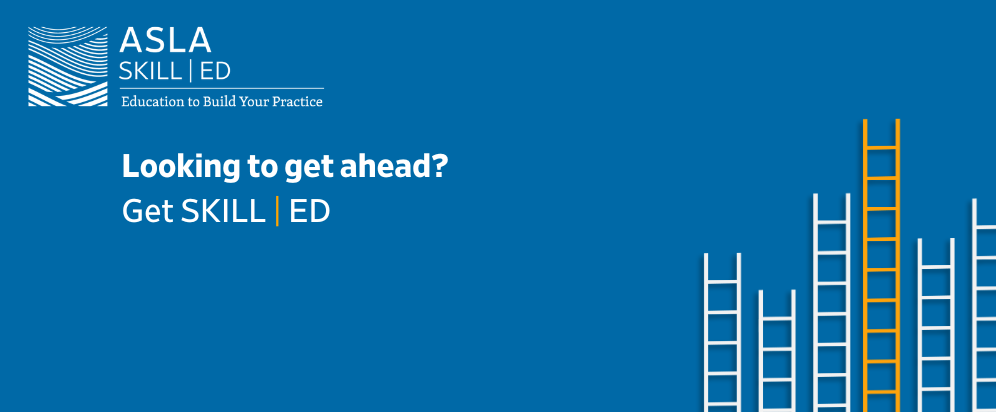 ASLA
SKILL | ED
Education to Build Your Practice

Looking to get ahead?
Get SKILL | ED